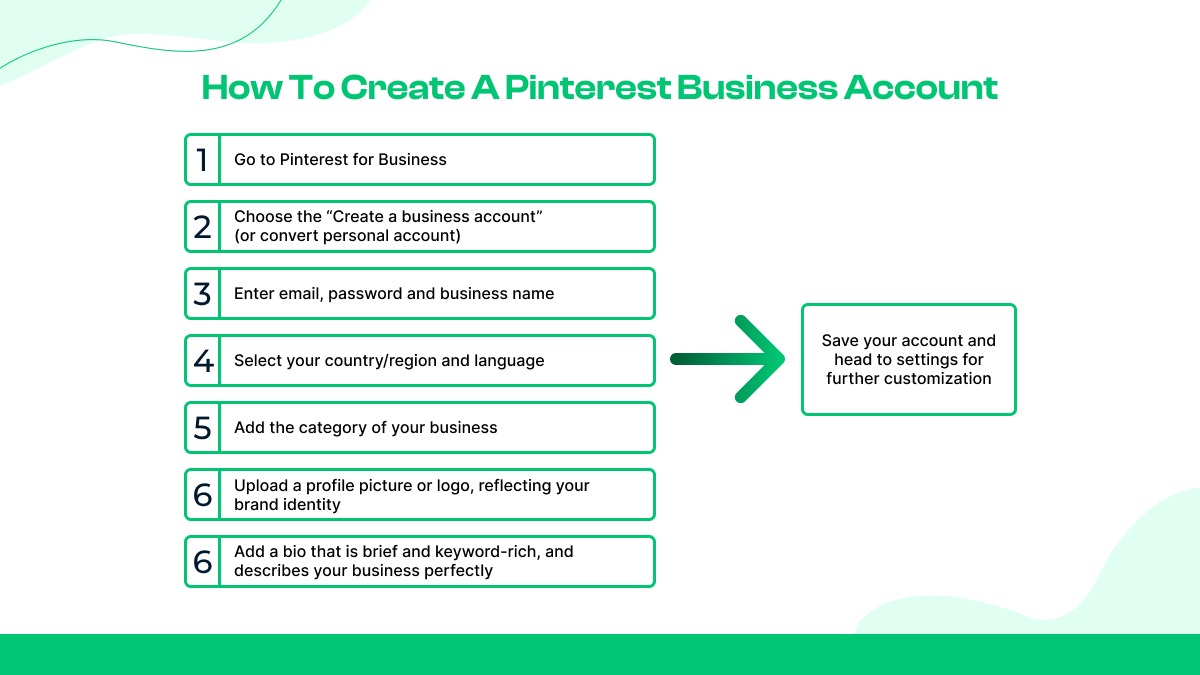 How To Create A Pinterest Business Account

1 Go to Pinterest for Business

2 Choose the “Create a business account” (or convert personal account)

3 Enter email, password and business name

4 Select your country/region and language

5 Add the category of your business

6 Upload a profile picture or logo, reflecting your brand identity

6 Add a bio that is brief and keyword-rich, and describes your business perfectly

Save your account and head to settings for further customization